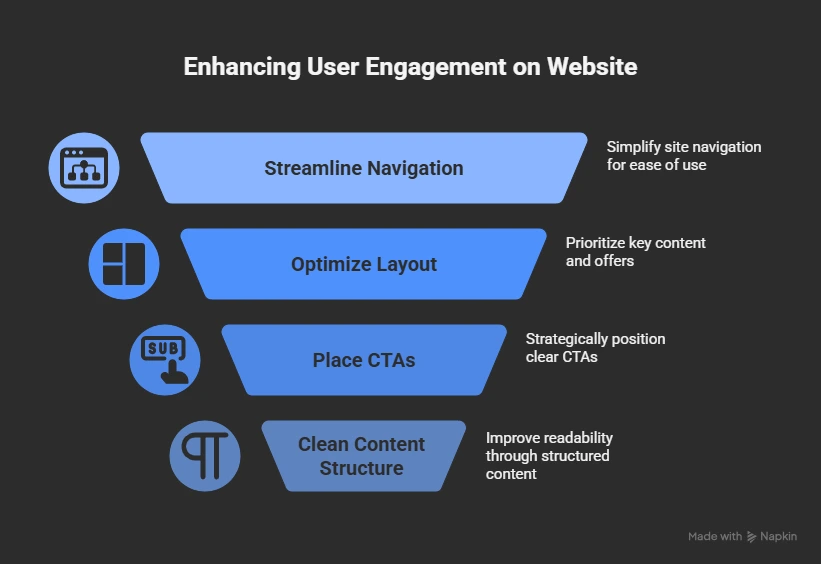 Enhancing User Engagement on Website

Streamline Navigation

Simplify site navigation for ease of use

Optimize Layout

Prioritize key content and offers

SUB

Place CTAs

Strategically position clear CTAs

Clean Content Structure

Improve readability through structured content

Made with Napkin